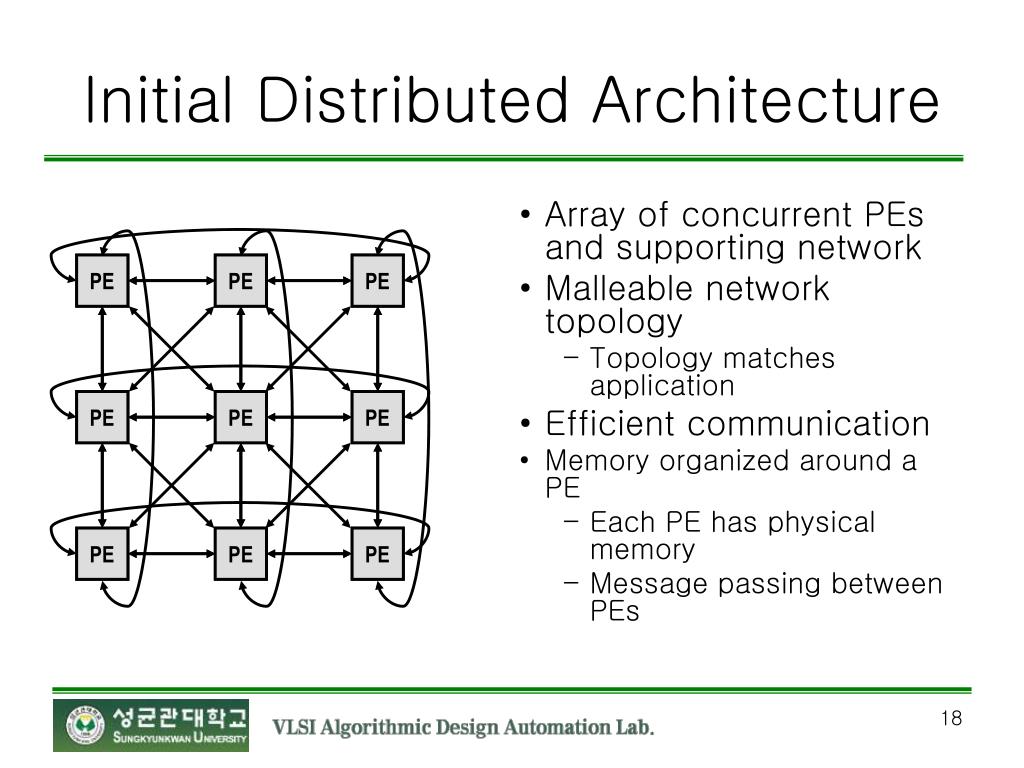 Initial Distributed Architecture

PE PE PE
PE PE PE
PE PE PE

• Array of concurrent PEs and supporting network
• Malleable network topology
– Topology matches application
• Efficient communication
• Memory organized around a PE
– Each PE has physical memory
– Message passing between PEs

성균관대학교 SUNGKYUNKWAN UNIVERSITY VLSI Algorithmic Design Automation Lab.

18